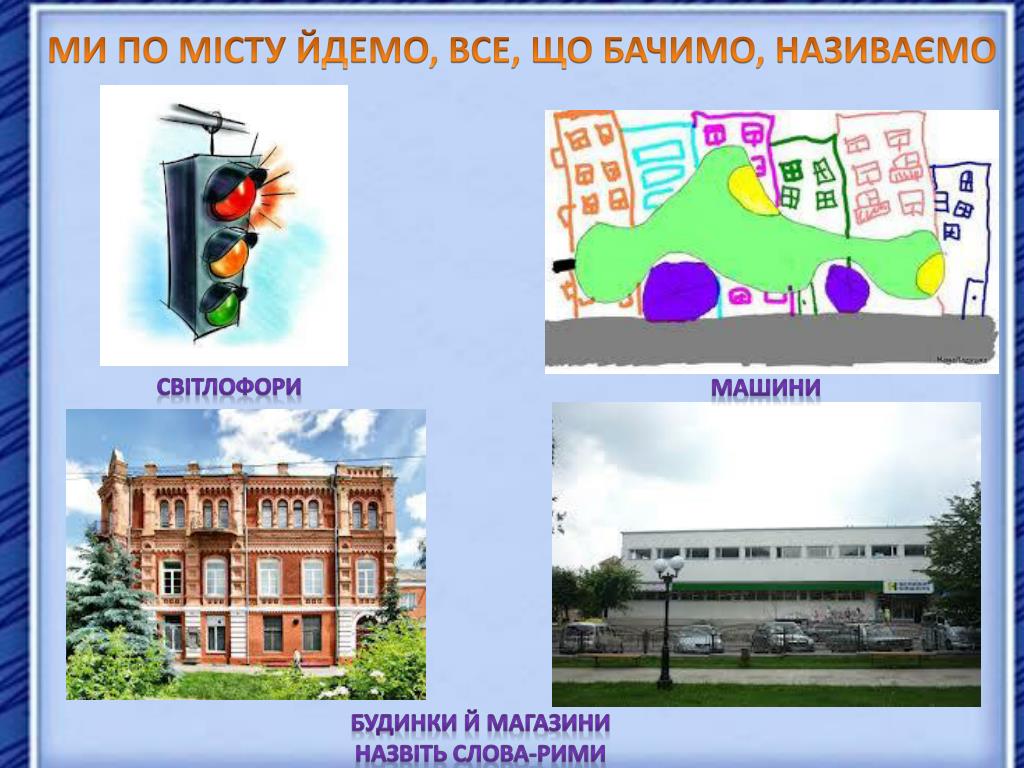 МИ ПО МІСТУ ЙДЕМО, ВСЕ, ЩО БАЧИМО, НАЗИВАЄМО

СВІТЛОФОРИ

МАШИНИ

БУДИНКИ Й МАГАЗИНИ
НАЗВІТЬ СЛОВА-РИМИ